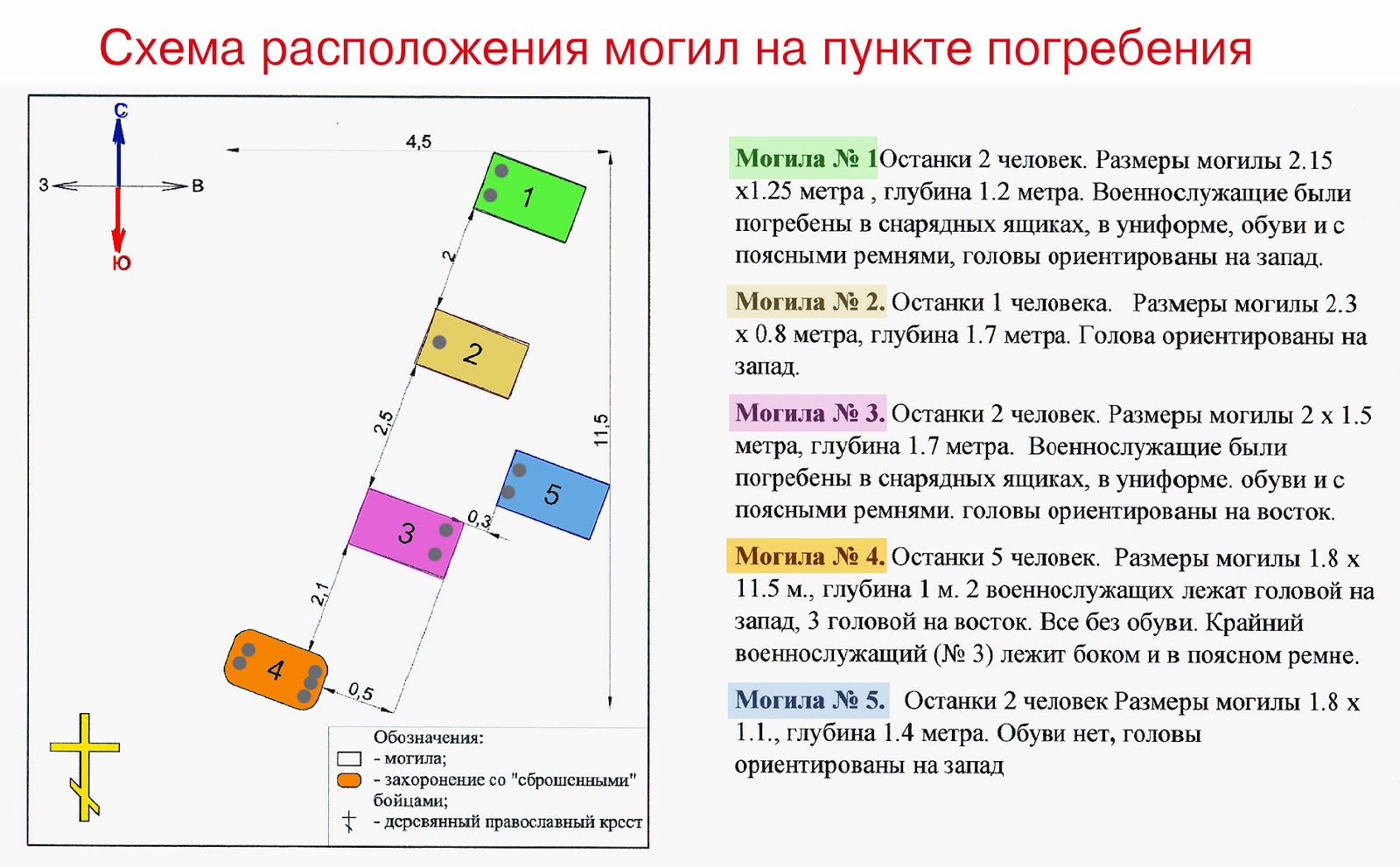 Схема расположения могил на пункте погребения

С
З
В
Ю

4,5
1
2
2
2,5
11,5
5
3
0,3
2,1
4
0,5

Обозначения:
- могила;
- захоронение со "сброшенными" бойцами;
- деревянный православный крест

Могила № 1Останки 2 человек. Размеры могилы 2.15 х1.25 метра , глубина 1.2 метра. Военнослужащие были погребены в снарядных ящиках, в униформе, обуви и с поясными ремнями, головы ориентированы на запад.

Могила № 2. Останки 1 человека. Размеры могилы 2.3 х 0.8 метра, глубина 1.7 метра. Голова ориентированы на запад.

Могила № 3. Останки 2 человек. Размеры могилы 2 х 1.5 метра, глубина 1.7 метра. Военнослужащие были погребены в снарядных ящиках, в униформе. обуви и с поясными ремнями. головы ориентированы на восток.

Могила № 4. Останки 5 человек. Размеры могилы 1.8 х 11.5 м., глубина 1 м. 2 военнослужащих лежат головой на запад, 3 головой на восток. Все без обуви. Крайний военнослужащий (№ 3) лежит боком и в поясном ремне.

Могила № 5. Останки 2 человек Размеры могилы 1.8 х 1.1., глубина 1.4 метра. Обуви нет, головы ориентированы на запад